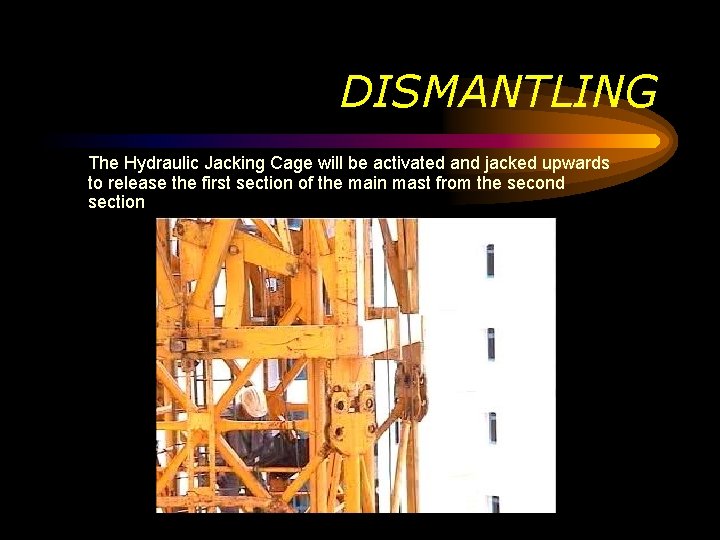 DISMANTLING

The Hydraulic Jacking Cage will be activated and jacked upwards to release the first section of the main mast from the second section